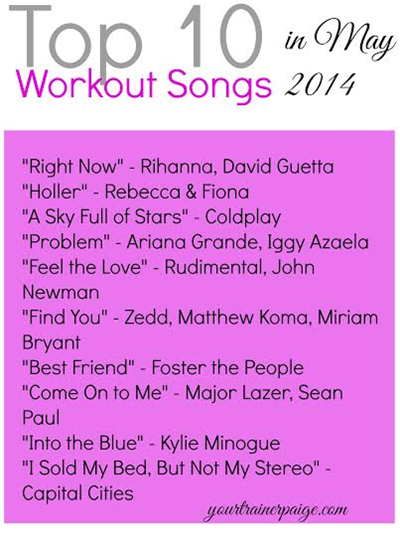 Top 10 in May
Workout Songs 2014

"Right Now" - Rihanna, David Guetta
"Holler" - Rebecca & Fiona
"A Sky Full of Stars" - Coldplay
"Problem" - Ariana Grande, Iggy Azaela
"Feel the Love" - Rudimental, John Newman
"Find You" - Zedd, Matthew Koma, Miriam Bryant
"Best Friend" - Foster the People
"Come On to Me" - Major Lazer, Sean Paul
"Into the Blue" - Kylie Minogue
"I Sold My Bed, But Not My Stereo" - Capital Cities

yourtrainerpaige.com